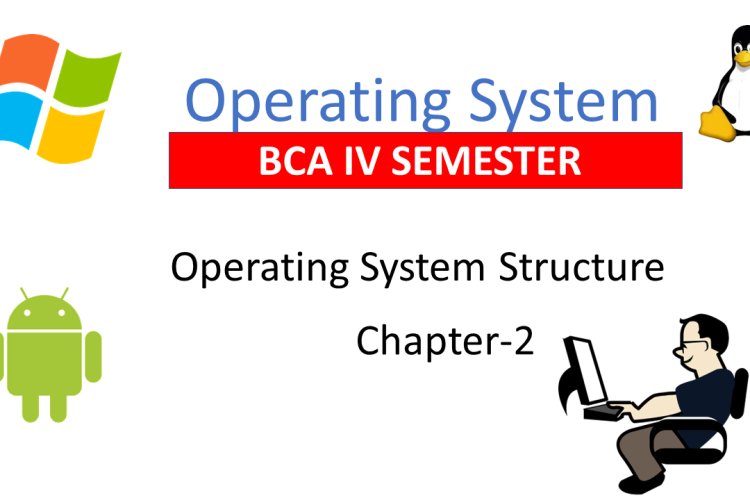 Operating System

BCA IV SEMESTER

Operating System Structure

Chapter-2